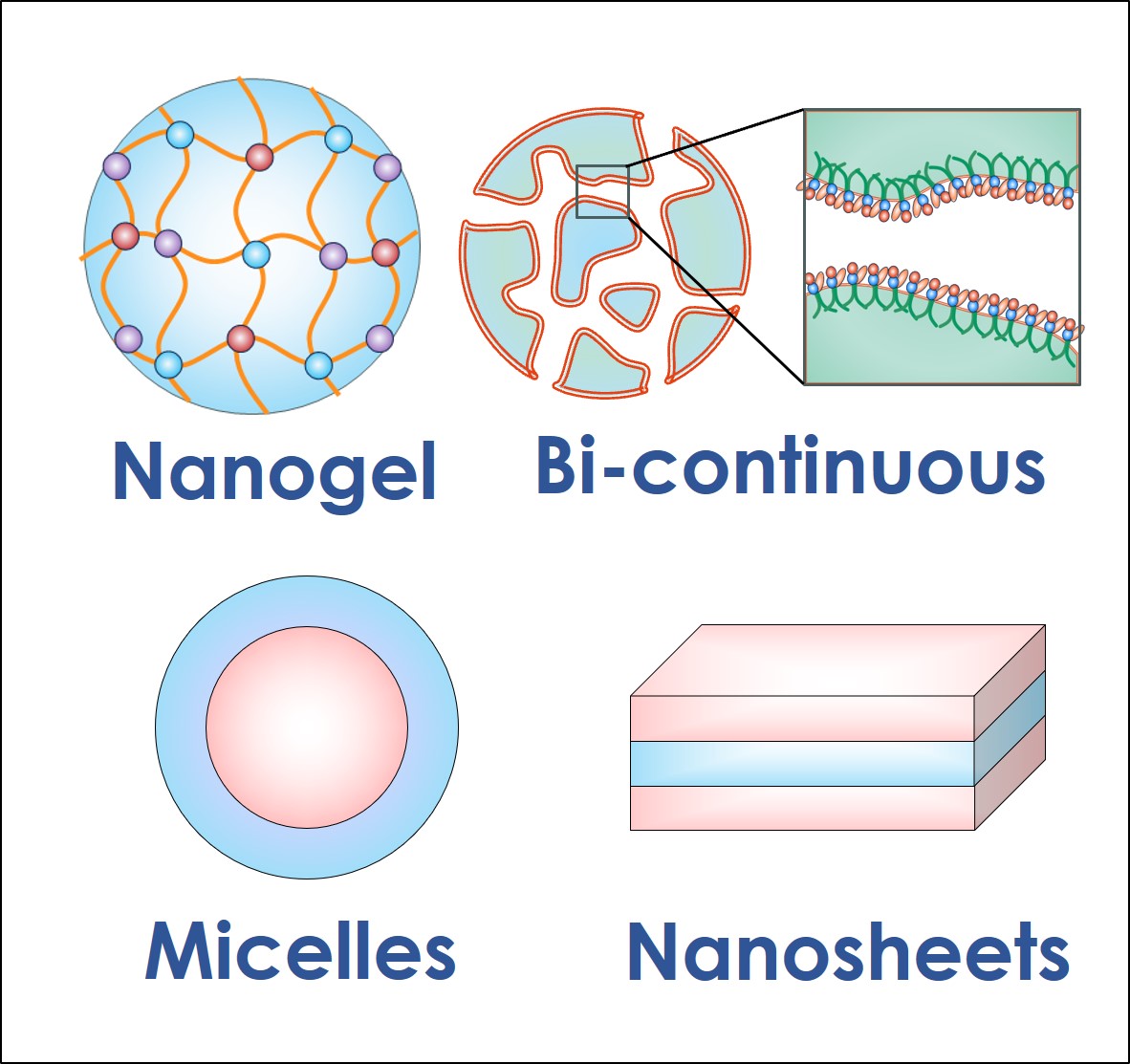 Nanogel

Bi-continuous

Micelles

Nanosheets